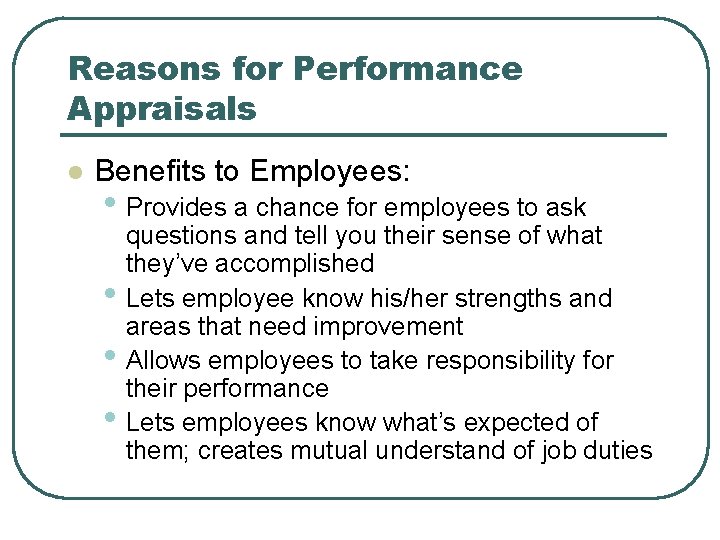 Reasons for Performance Appraisals

- Benefits to Employees:
  - Provides a chance for employees to ask questions and tell you their sense of what they've accomplished
  - Lets employee know his/her strengths and areas that need improvement
  - Allows employees to take responsibility for their performance
  - Lets employees know what's expected of them; creates mutual understand of job duties